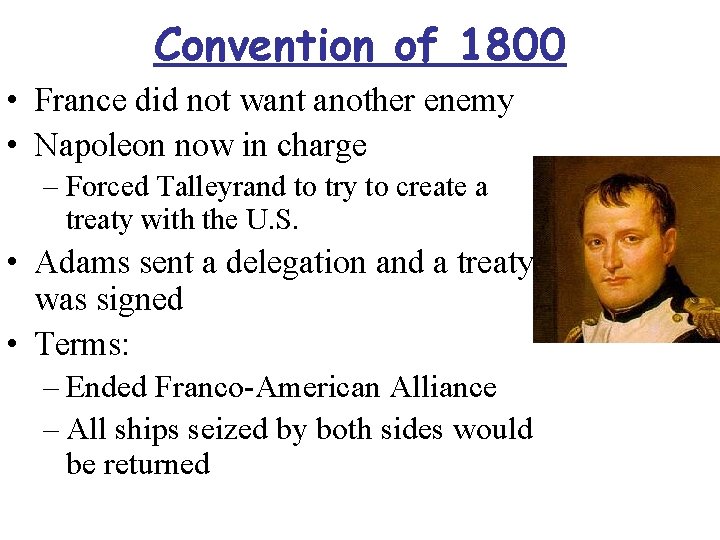 Convention of 1800

• France did not want another enemy
• Napoleon now in charge
 – Forced Talleyrand to try to create a treaty with the U.S.
• Adams sent a delegation and a treaty was signed
• Terms:
 – Ended Franco-American Alliance
 – All ships seized by both sides would be returned